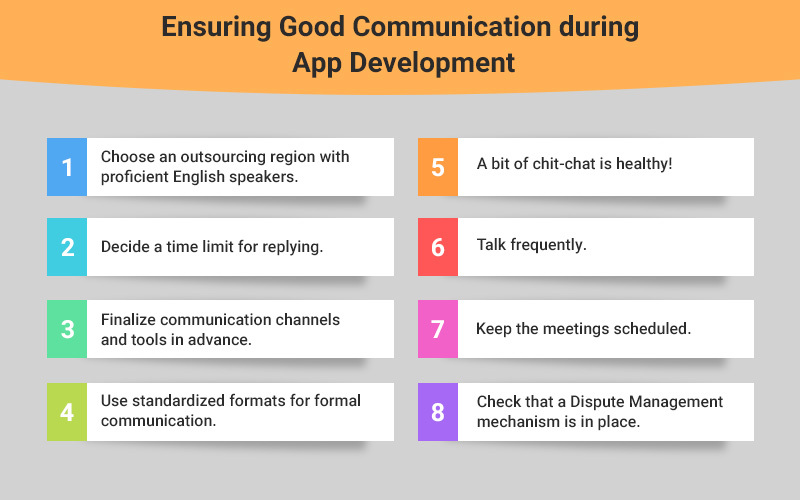 Ensuring Good Communication during App Development

1 Choose an outsourcing region with proficient English speakers.

2 Decide a time limit for replying.

3 Finalize communication channels and tools in advance.

4 Use standardized formats for formal communication.

5 A bit of chit-chat is healthy!

6 Talk frequently.

7 Keep the meetings scheduled.

8 Check that a Dispute Management mechanism is in place.